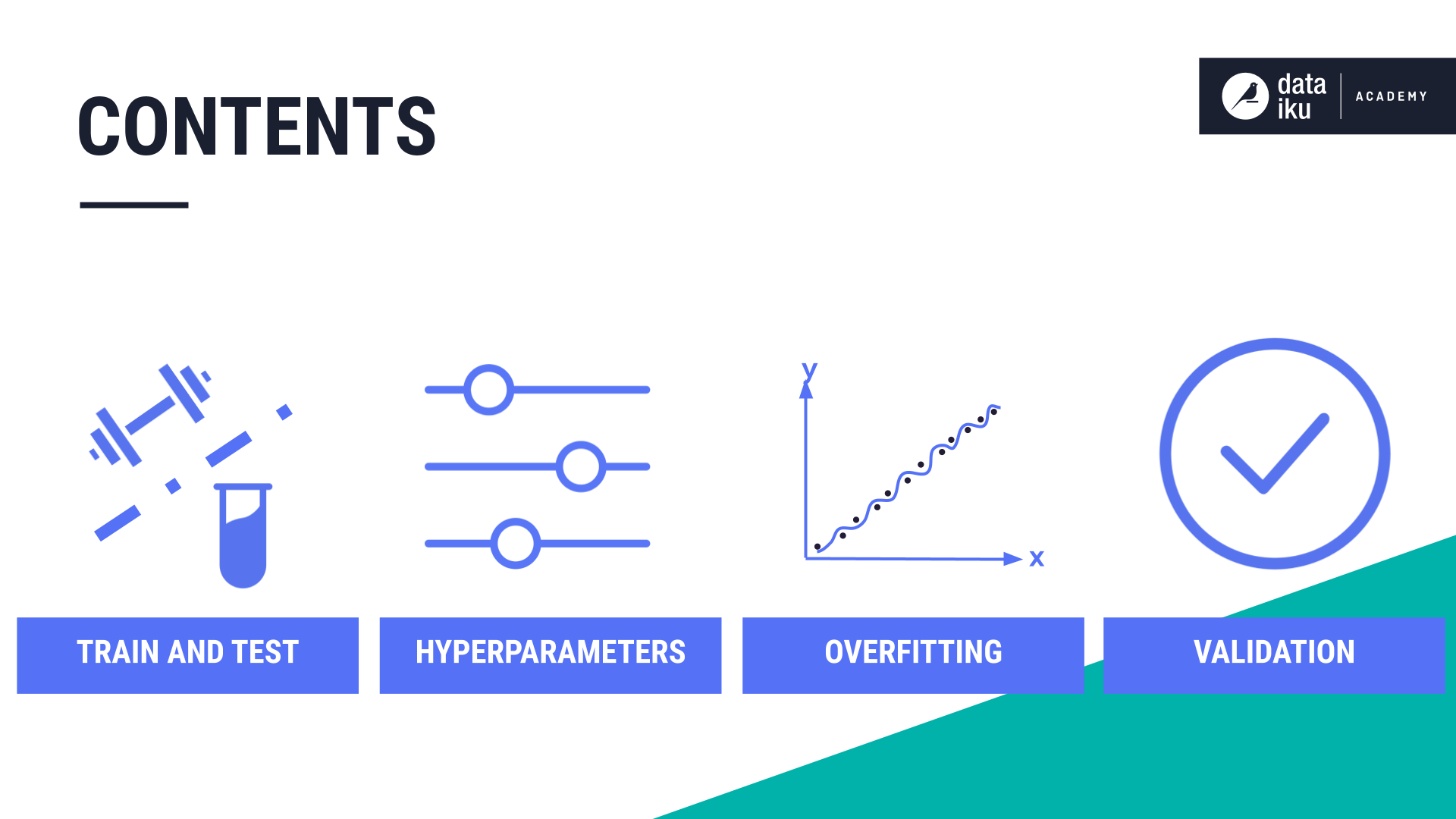 CONTENTS

data iku ACADEMY

y

x

TRAIN AND TEST

HYPERPARAMETERS

OVERFITTING

VALIDATION